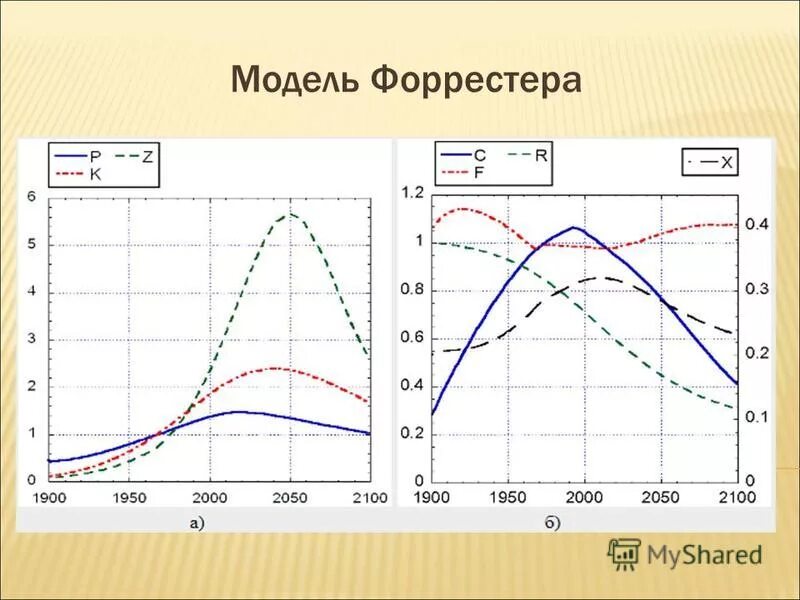 Модель Форрестера

P
Z
K

6
5
4
3
2
1
0
1900
1950
2000
2050
2100
а)

C
R
F
X

1.2
1
0.8
0.6
0.4
0.2
0
0.4
0.3
0.2
0.1
0
1900
1950
2000
2050
2100
б)

MyShared